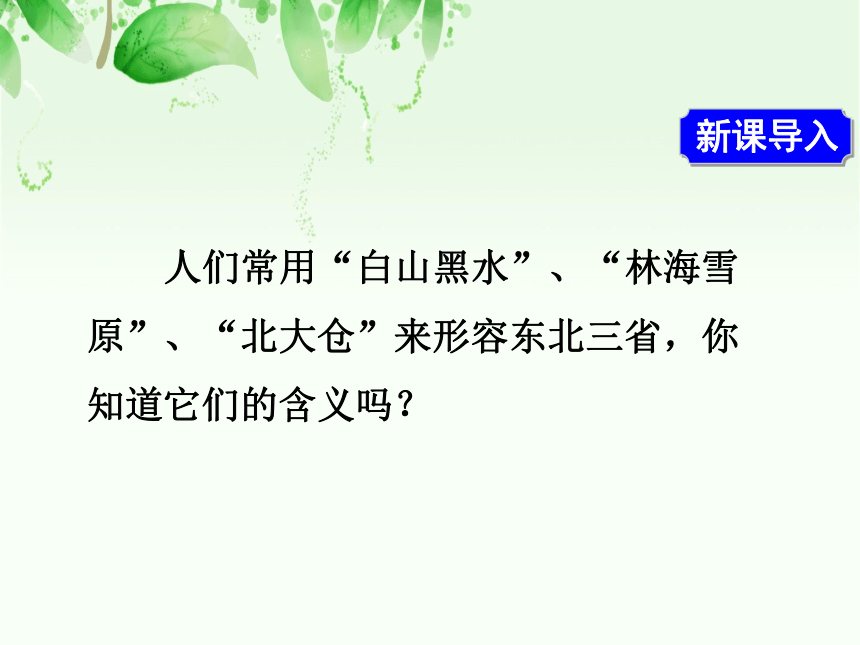 新课导入

人们常用“白山黑水”、“林海雪原”、“北大仓”来形容东北三省，你知道它们的含义吗？